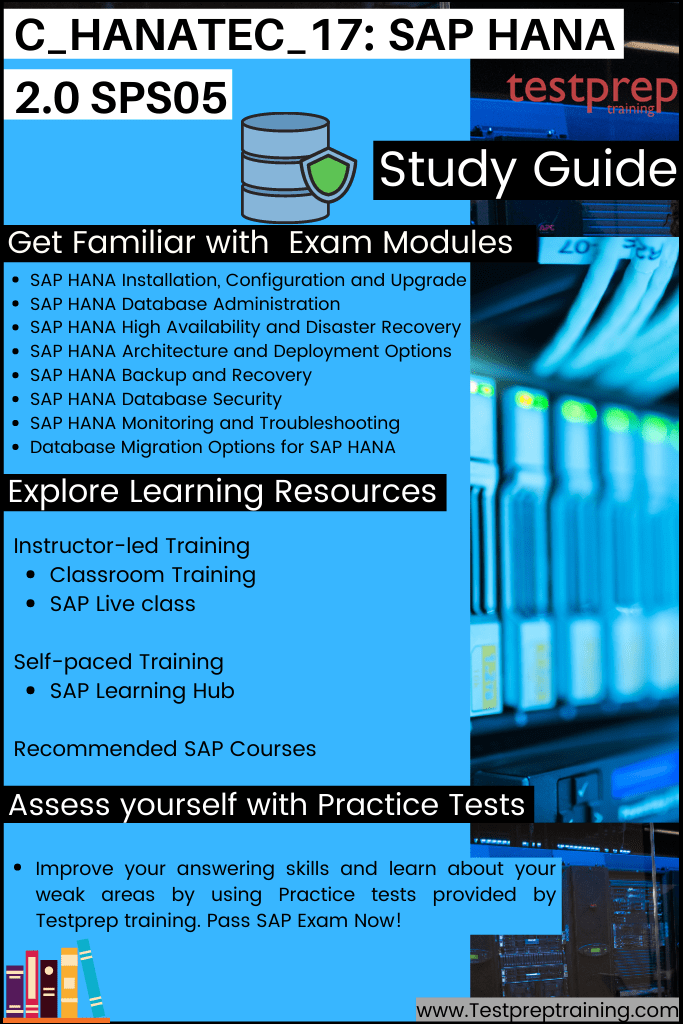 C_HANATEC_17: SAP HANA 2.0 SPS05

testprep training

Study Guide

Get Familiar with Exam Modules

- SAP HANA Installation, Configuration and Upgrade
- SAP HANA Database Administration
- SAP HANA High Availability and Disaster Recovery
- SAP HANA Architecture and Deployment Options
- SAP HANA Backup and Recovery
- SAP HANA Database Security
- SAP HANA Monitoring and Troubleshooting
- Database Migration Options for SAP HANA

Explore Learning Resources

Instructor-led Training
- Classroom Training
- SAP Live class

Self-paced Training
- SAP Learning Hub

Recommended SAP Courses

Assess yourself with Practice Tests

- Improve your answering skills and learn about your weak areas by using Practice tests provided by Testprep training. Pass SAP Exam Now!

www.Testpreptraining.com